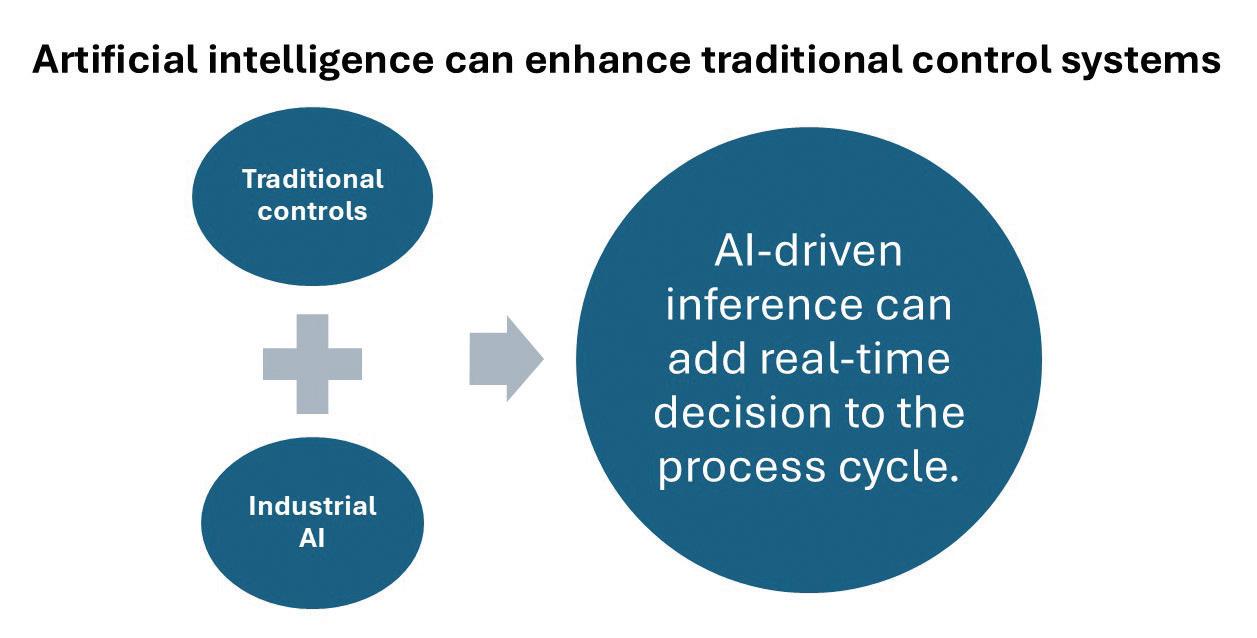 Artificial intelligence can enhance traditional control systems

Traditional controls

Industrial AI

AI-driven inference can add real-time decision to the process cycle.